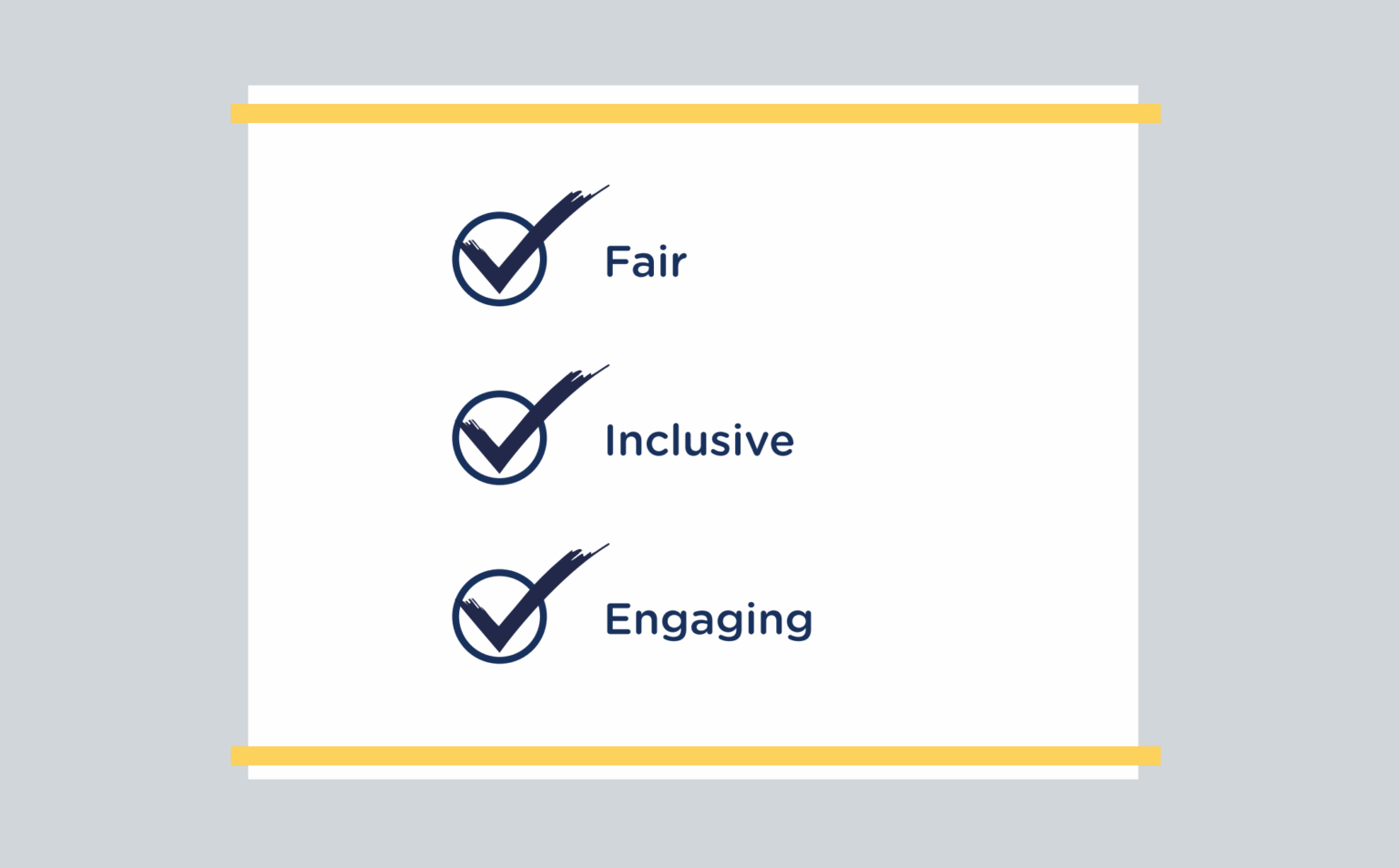 Fair

Inclusive

Engaging